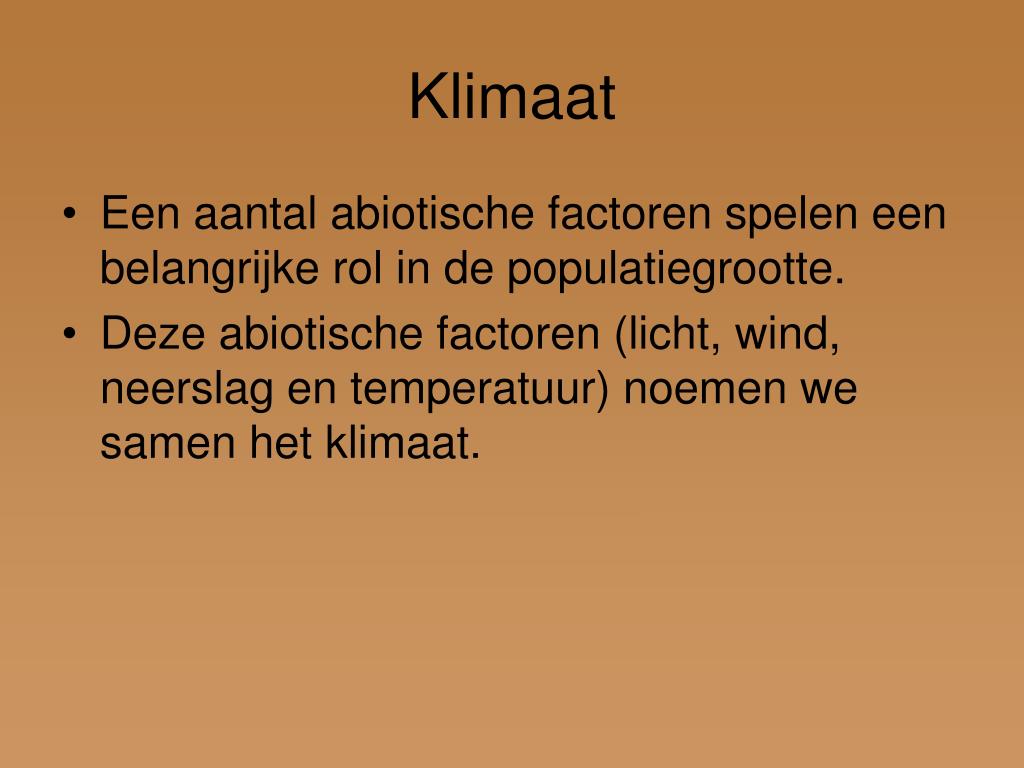 Klimaat

• Een aantal abiotische factoren spelen een belangrijke rol in de populatiegrootte.
• Deze abiotische factoren (licht, wind, neerslag en temperatuur) noemen we samen het klimaat.